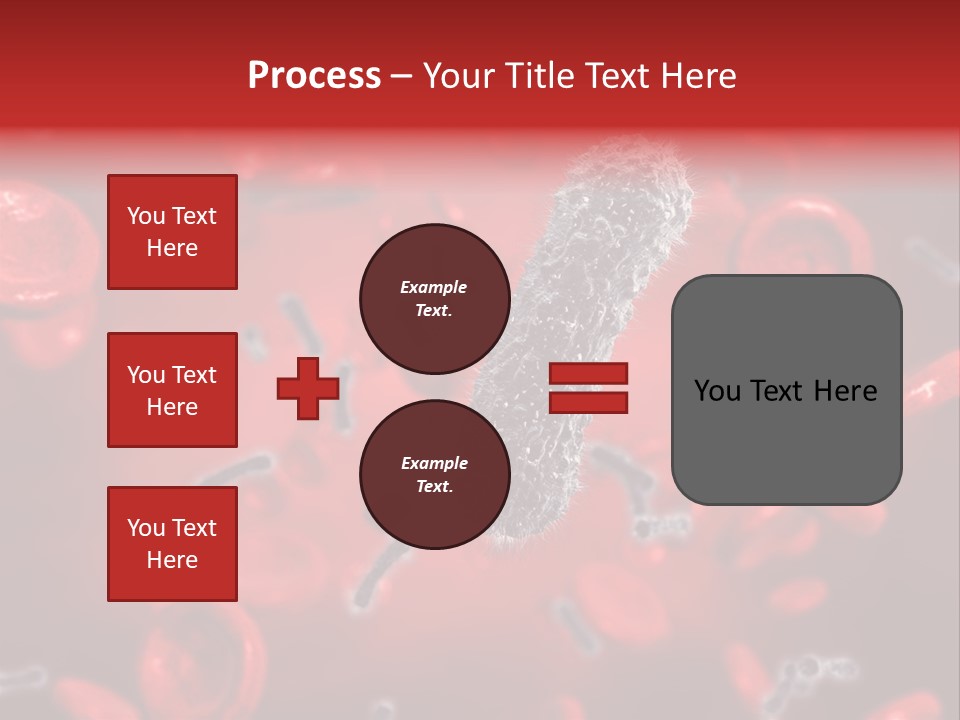 Process – Your Title Text Here

You Text Here

You Text Here

You Text Here

Example Text.

Example Text.

You Text Here